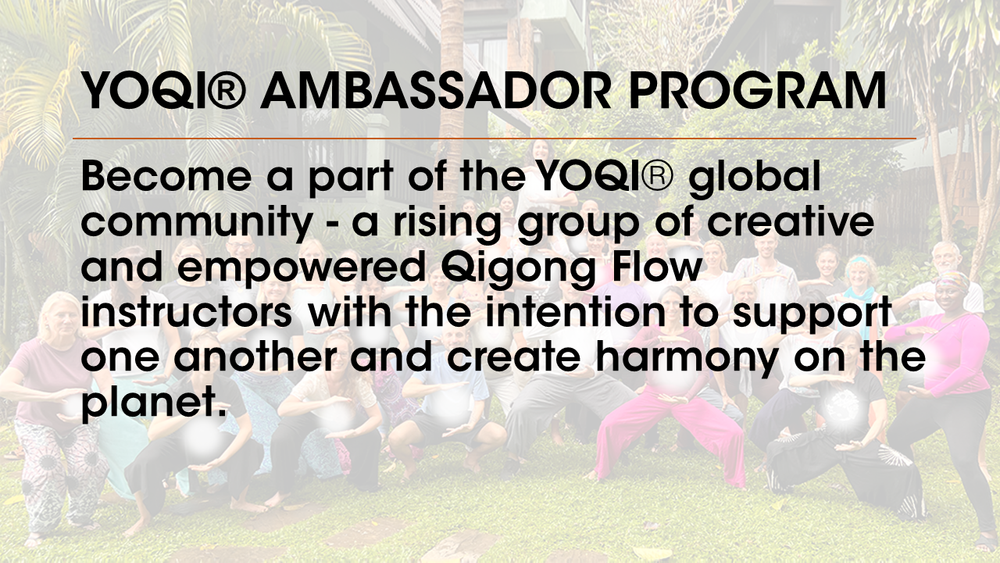 YOQI® AMBASSADOR PROGRAM

Become a part of the YOQI® global community - a rising group of creative and empowered Qigong Flow instructors with the intention to support one another and create harmony on the planet.